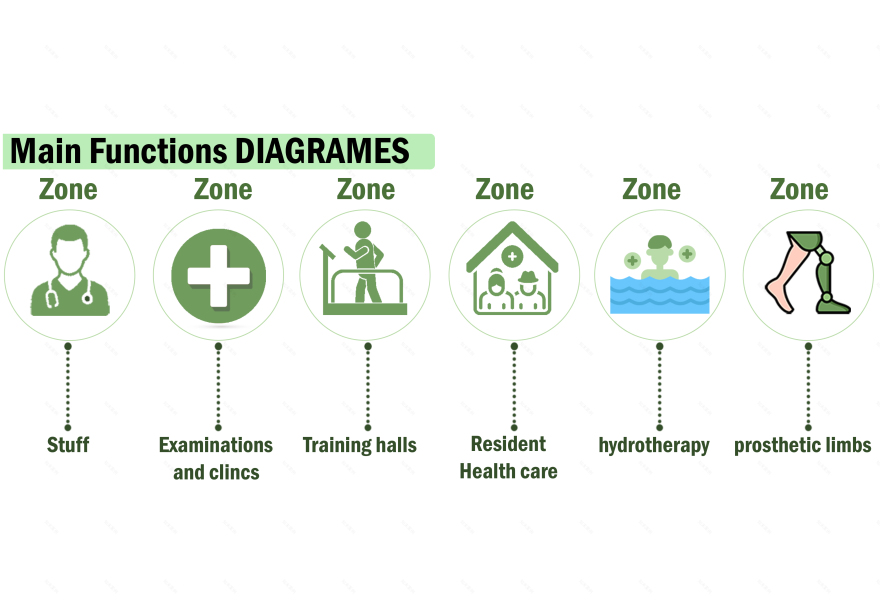 Main Functions DIAGRAMES

Zone

Stuff

Zone

Examinations and clincs

Zone

Training halls

Zone

Resident Health care

Zone

hydrotherapy

Zone

prosthetic limbs